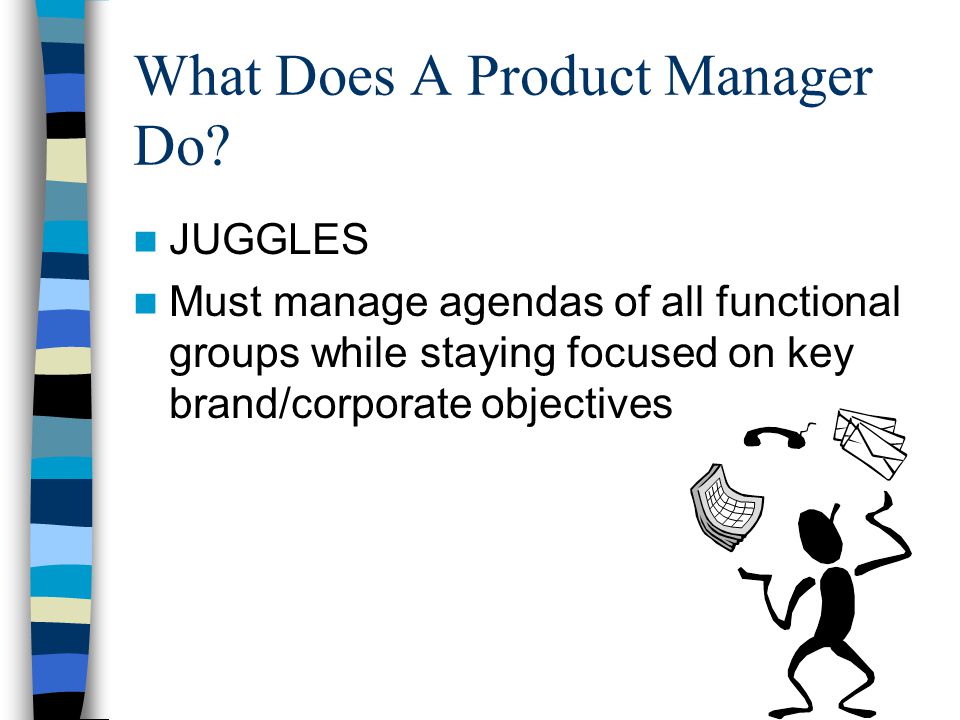 What Does A Product Manager Do?

JUGGLES

Must manage agendas of all functional groups while staying focused on key brand/corporate objectives